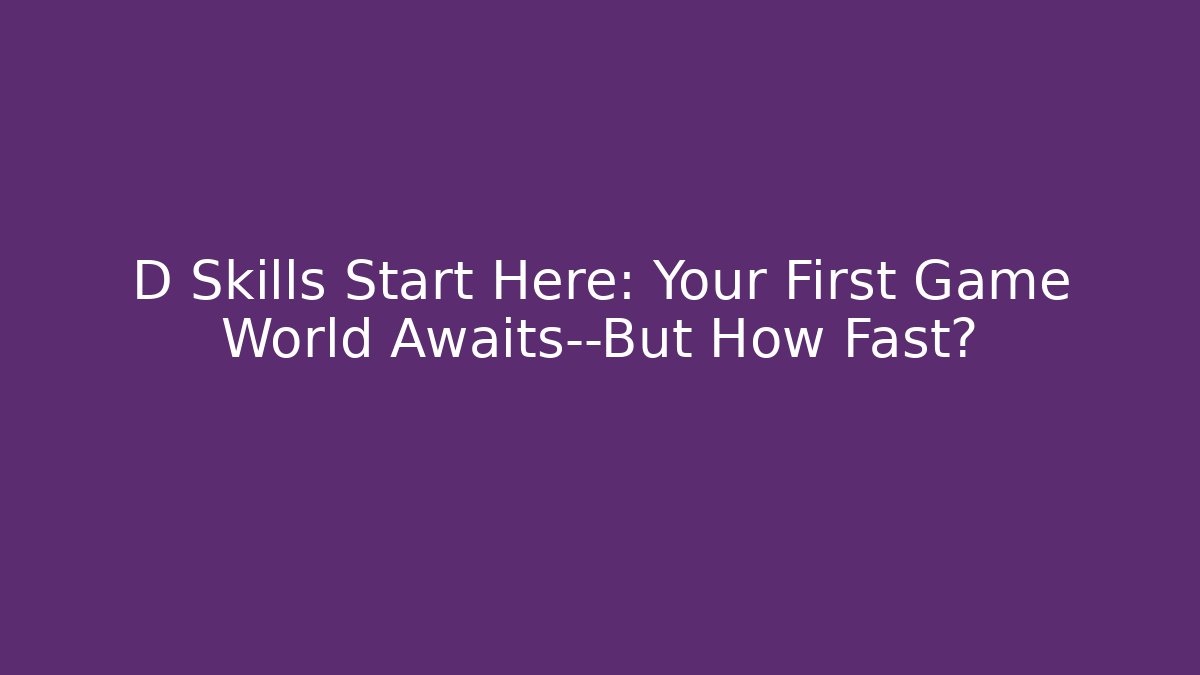 D Skills Start Here: Your First Game World Awaits--But How Fast?